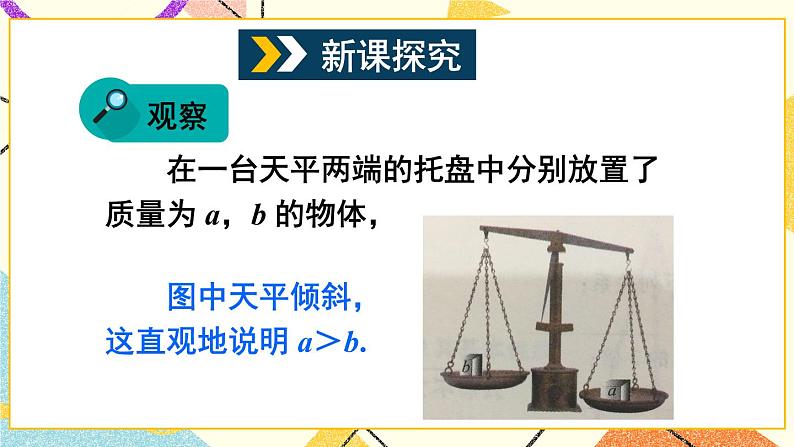 新课探究

观察

在一台天平两端的托盘中分别放置了质量为 $a$，$b$ 的物体，

图中天平倾斜，这直观地说明 $a>b$.

$b$

$a$